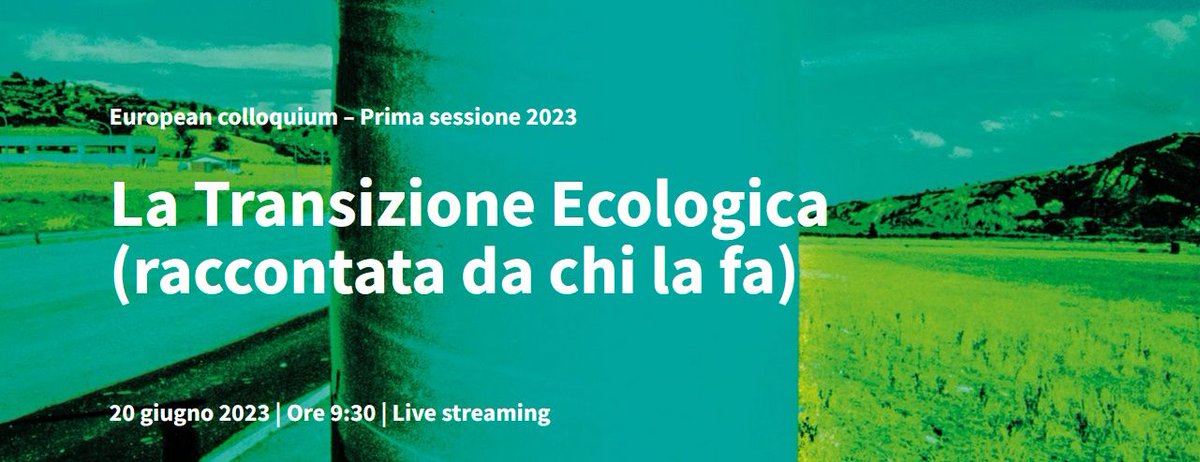 European colloquium – Prima sessione 2023

La Transizione Ecologica (raccontata da chi la fa)

20 giugno 2023 | Ore 9:30 | Live streaming